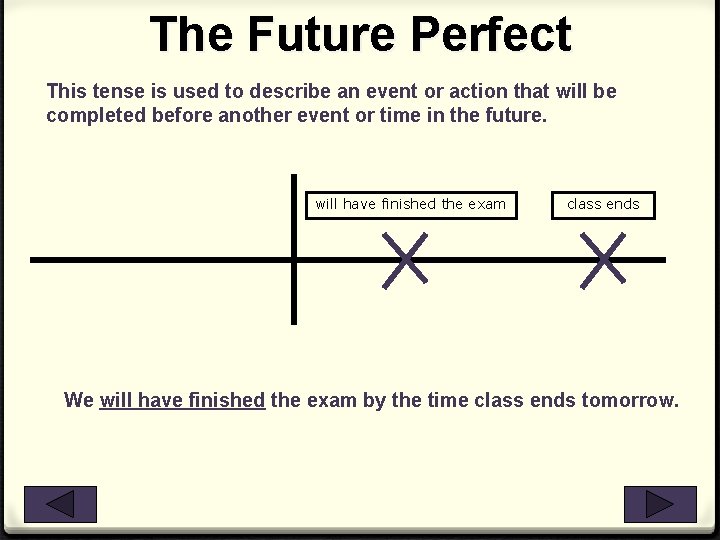 The Future Perfect

This tense is used to describe an event or action that will be completed before another event or time in the future.

will have finished the exam

class ends

We will have finished the exam by the time class ends tomorrow.